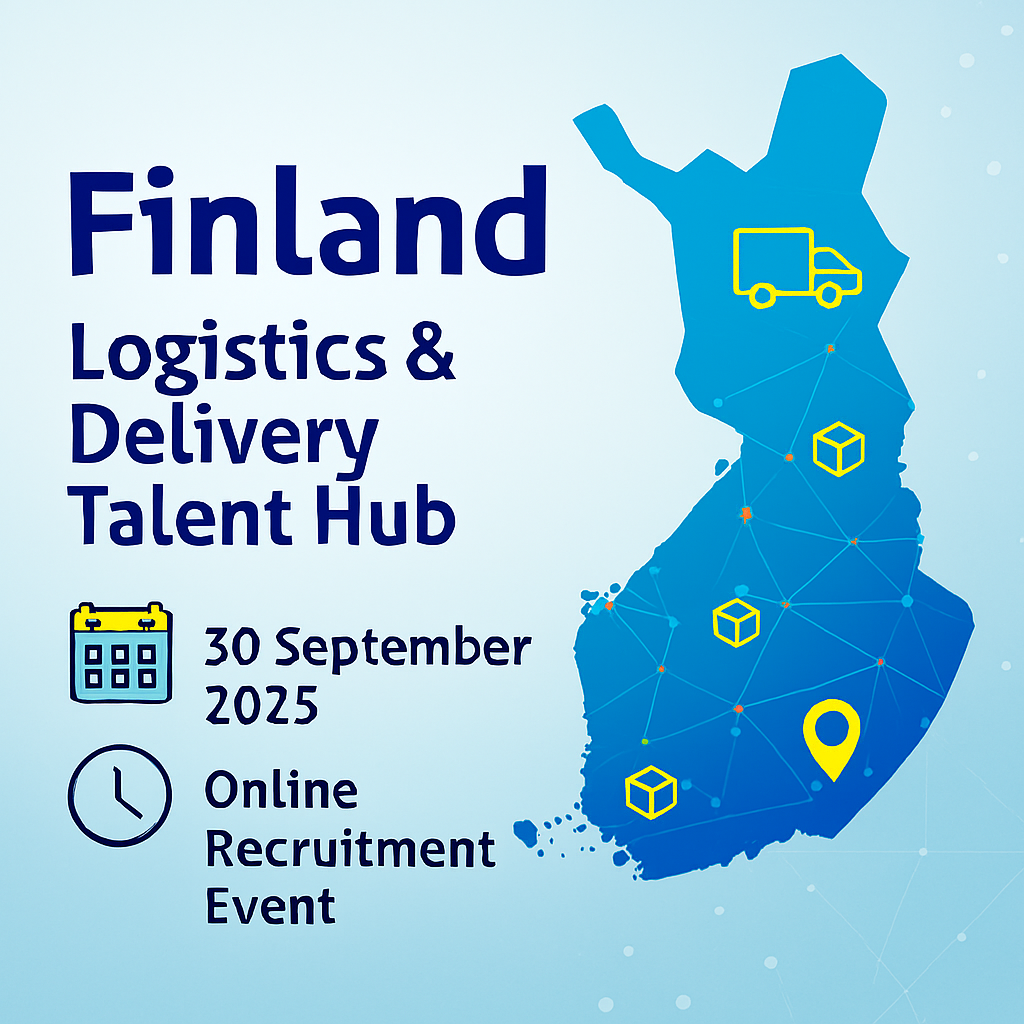 Finland

Logistics & Delivery Talent Hub

30 September 2025

Online Recruitment Event